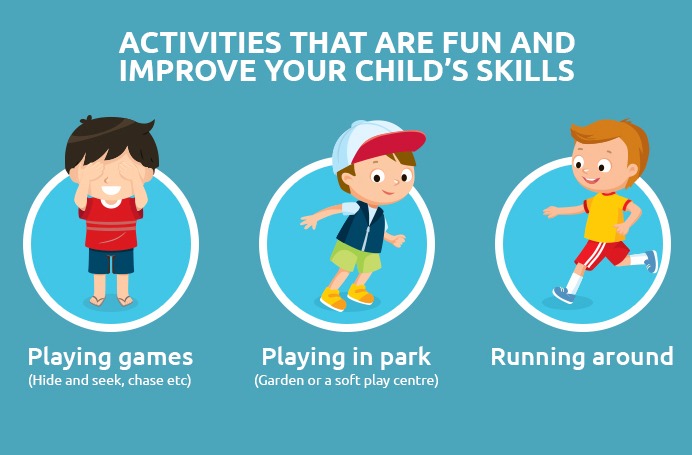 ACTIVITIES THAT ARE FUN AND IMPROVE YOUR CHILD'S SKILLS

Playing games
(Hide and seek, chase etc)

Playing in park
(Garden or a soft play centre)

Running around